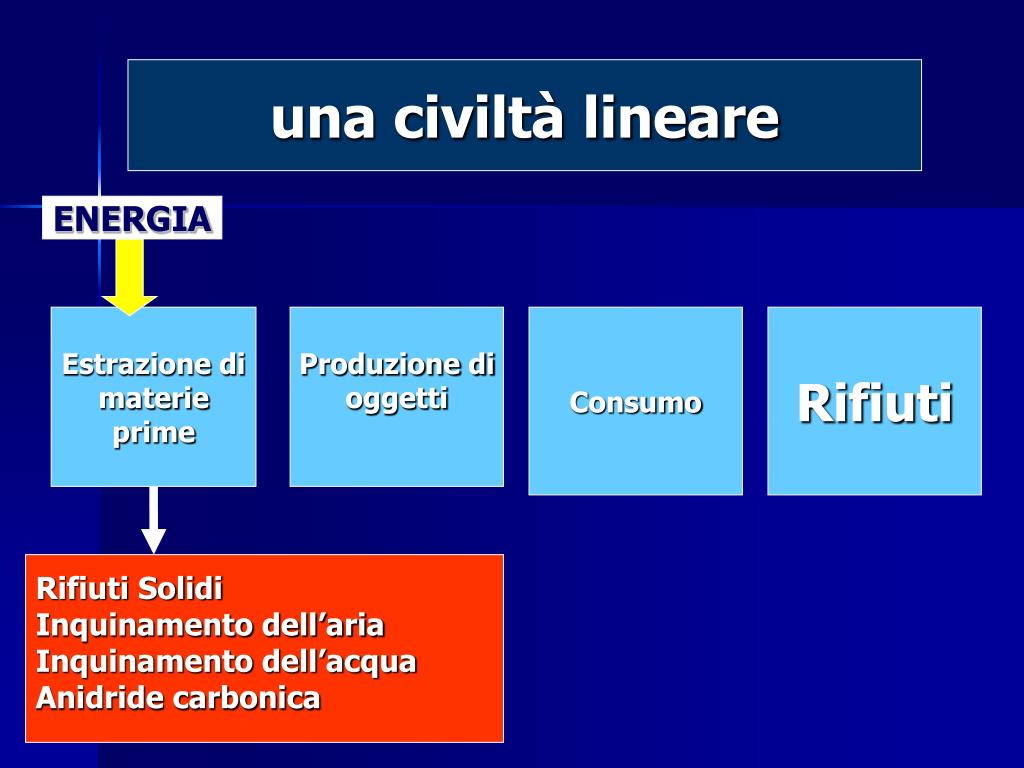 una civiltà lineare

ENERGIA

Estrazione di materie prime

Produzione di oggetti

Consumo

Rifiuti

Rifiuti Solidi
Inquinamento dell’aria
Inquinamento dell’acqua
Anidride carbonica